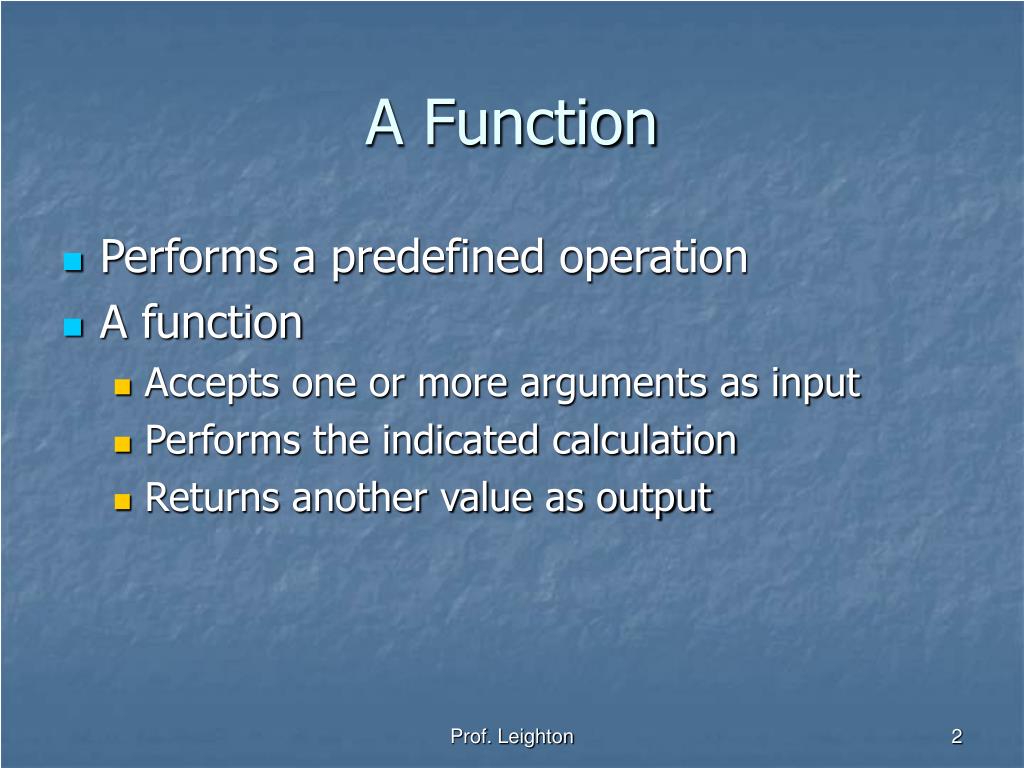 A Function

- Performs a predefined operation
- A function
  - Accepts one or more arguments as input
  - Performs the indicated calculation
  - Returns another value as output

Prof. Leighton

2